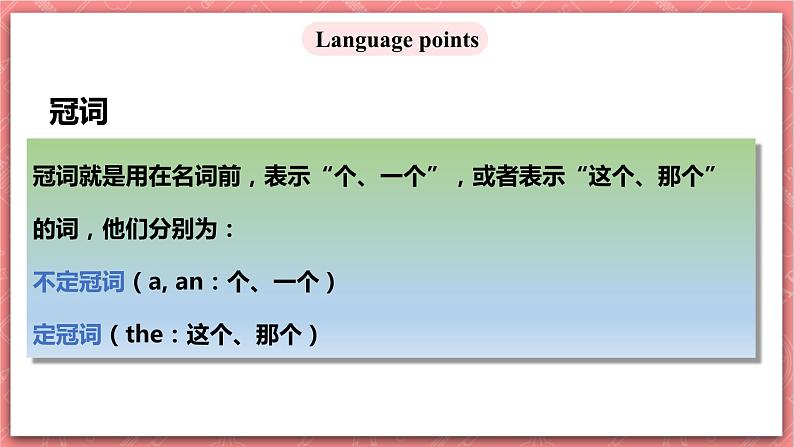 Language points

冠词

冠词就是用在名词前，表示“个、一个”，或者表示“这个、那个”的词，他们分别为：

不定冠词（a, an：个、一个）

定冠词（the：这个、那个）